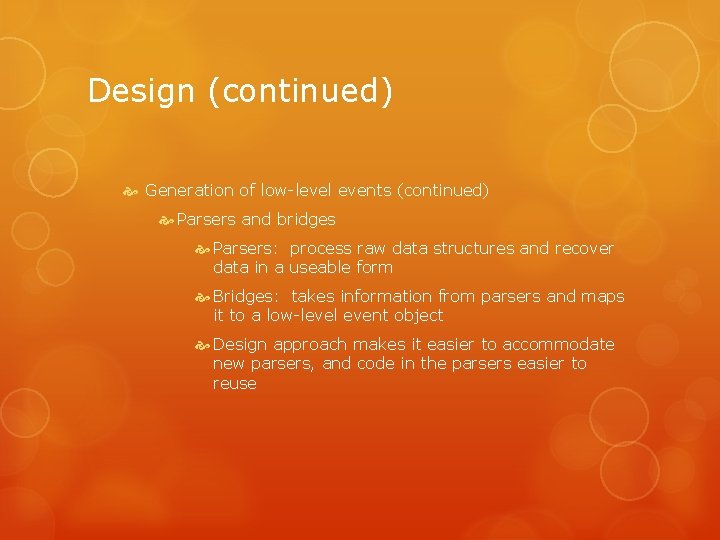 Design (continued)

Generation of low-level events (continued)

Parsers and bridges

Parsers: process raw data structures and recover data in a useable form

Bridges: takes information from parsers and maps it to a low-level event object

Design approach makes it easier to accommodate new parsers, and code in the parsers easier to reuse